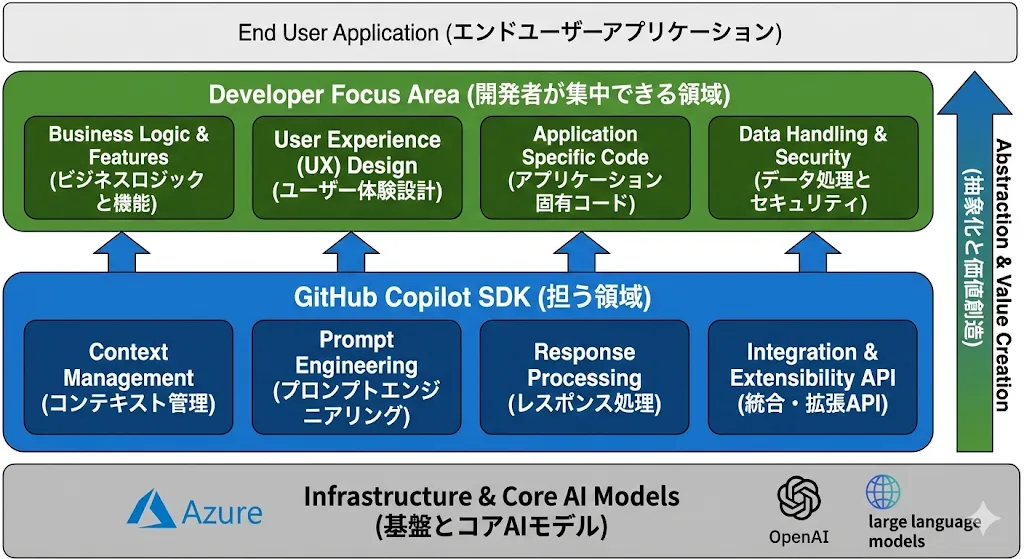 End User Application (エンドユーザーアプリケーション)

Developer Focus Area (開発者が集中できる領域)

Business Logic & Features (ビジネスロジックと機能)

User Experience (UX) Design (ユーザー体験設計)

Application Specific Code (アプリケーション固有コード)

Data Handling & Security (データ処理とセキュリティ)

GitHub Copilot SDK (担う領域)

Context Management (コンテキスト管理)

Prompt Engineering (プロンプトエンジニアリング)

Response Processing (レスポンス処理)

Integration & Extensibility API (統合・拡張API)

Abstraction & Value Creation (抽象化と価値創造)

Azure

Infrastructure & Core AI Models (基盤とコアAIモデル)

OpenAI

large language models